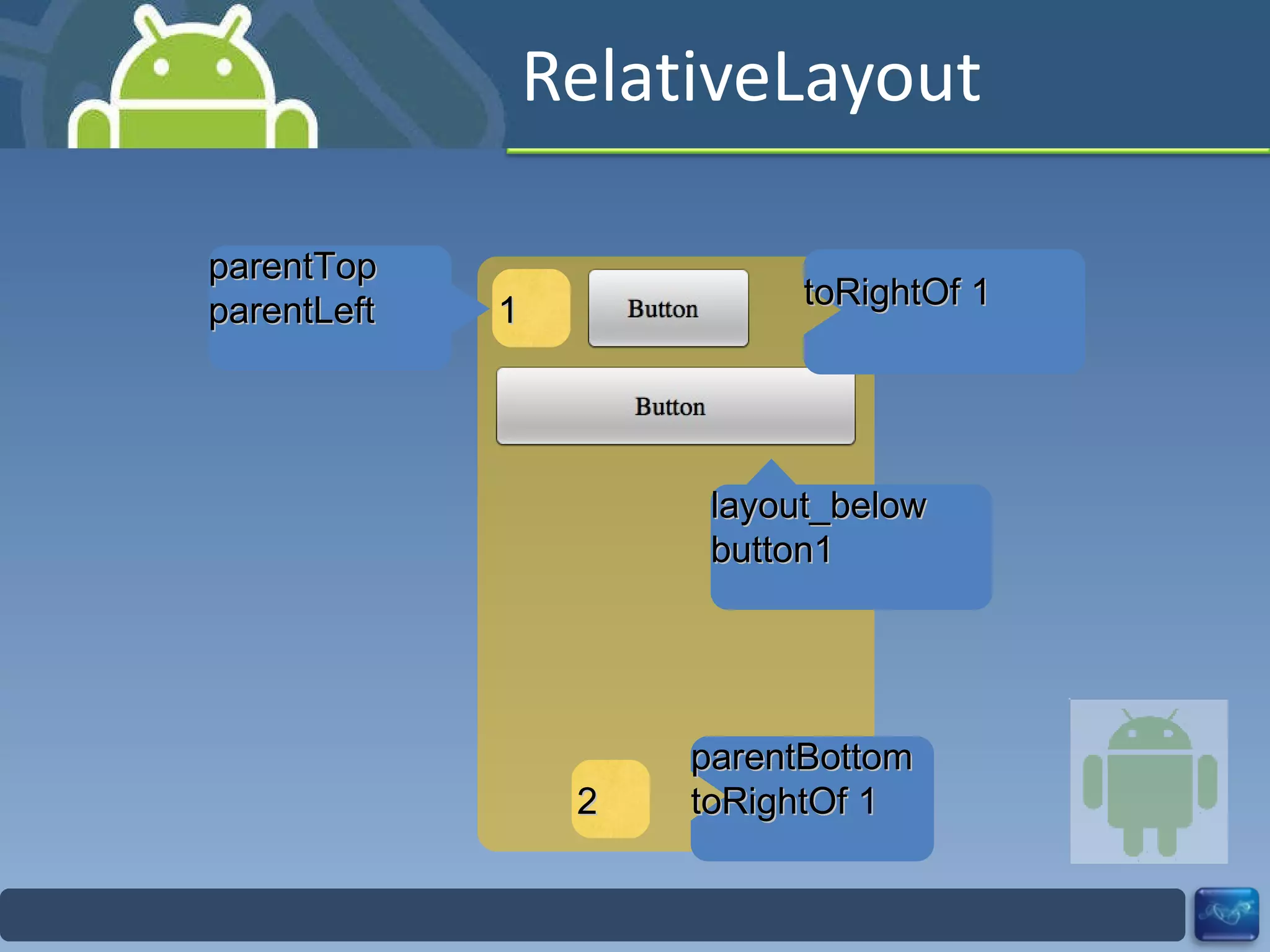 RelativeLayout

parentTop
parentLeft

1

Button

toRightOf 1

Button

layout_below
button1

2

parentBottom
toRightOf 1